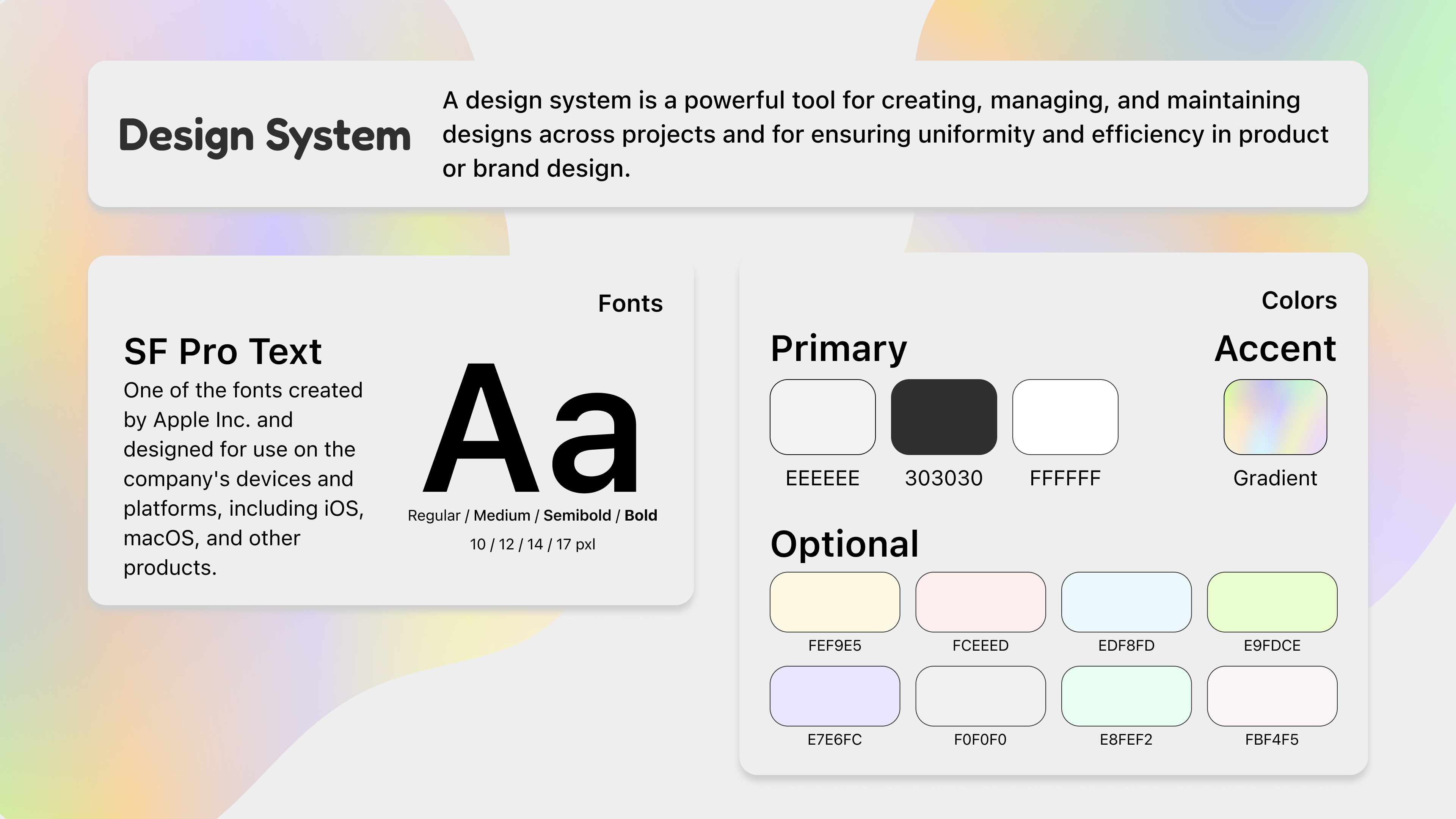 Design System

A design system is a powerful tool for creating, managing, and maintaining designs across projects and for ensuring uniformity and efficiency in product or brand design.

Fonts

SF Pro Text

One of the fonts created by Apple Inc. and designed for use on the company's devices and platforms, including iOS, macOS, and other products.

Aa

Regular / Medium / Semibold / Bold

10 / 12 / 14 / 17 pxl

Colors

Primary

EEEEEE 303030 FFFFFF

Accent

Gradient

Optional

FEF9E5 FCEEED EDF8FD E9FDCE

E7E6FC F0F0F0 E8FEF2 FBF4F5